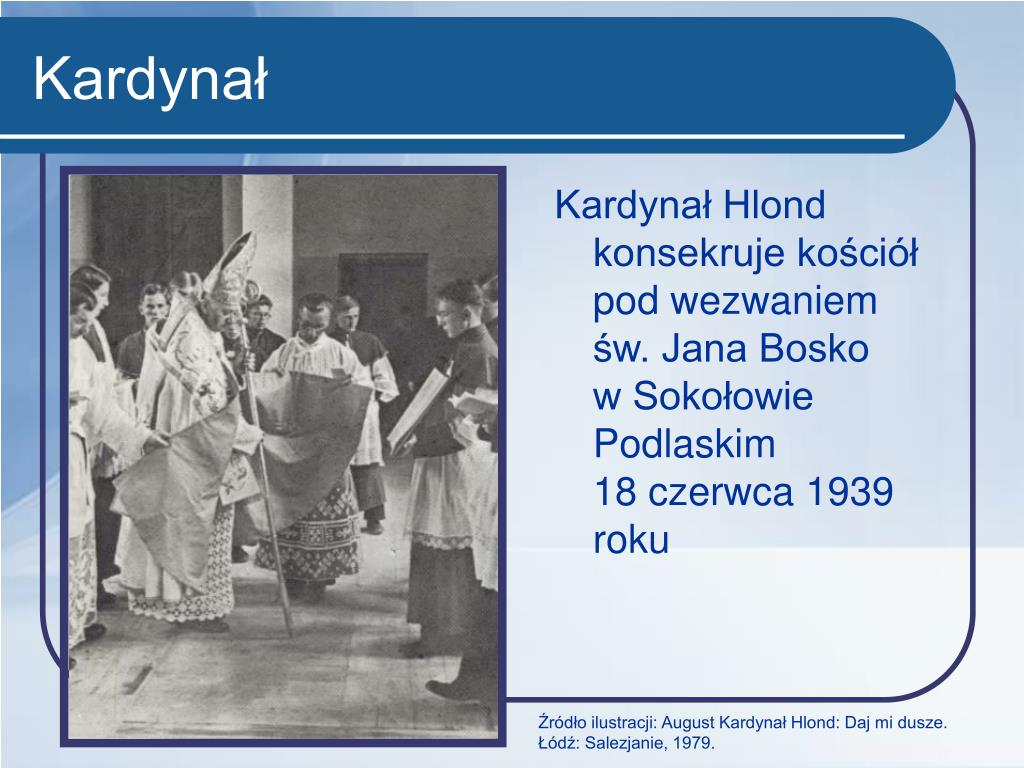 Kardynał

Kardynał Hlond konsekruje kościół pod wezwaniem św. Jana Bosko w Sokołowie Podlaskim 18 czerwca 1939 roku

Źródło ilustracji: August Kardynał Hlond: Daj mi dusze. Łódź: Salezjanie, 1979.